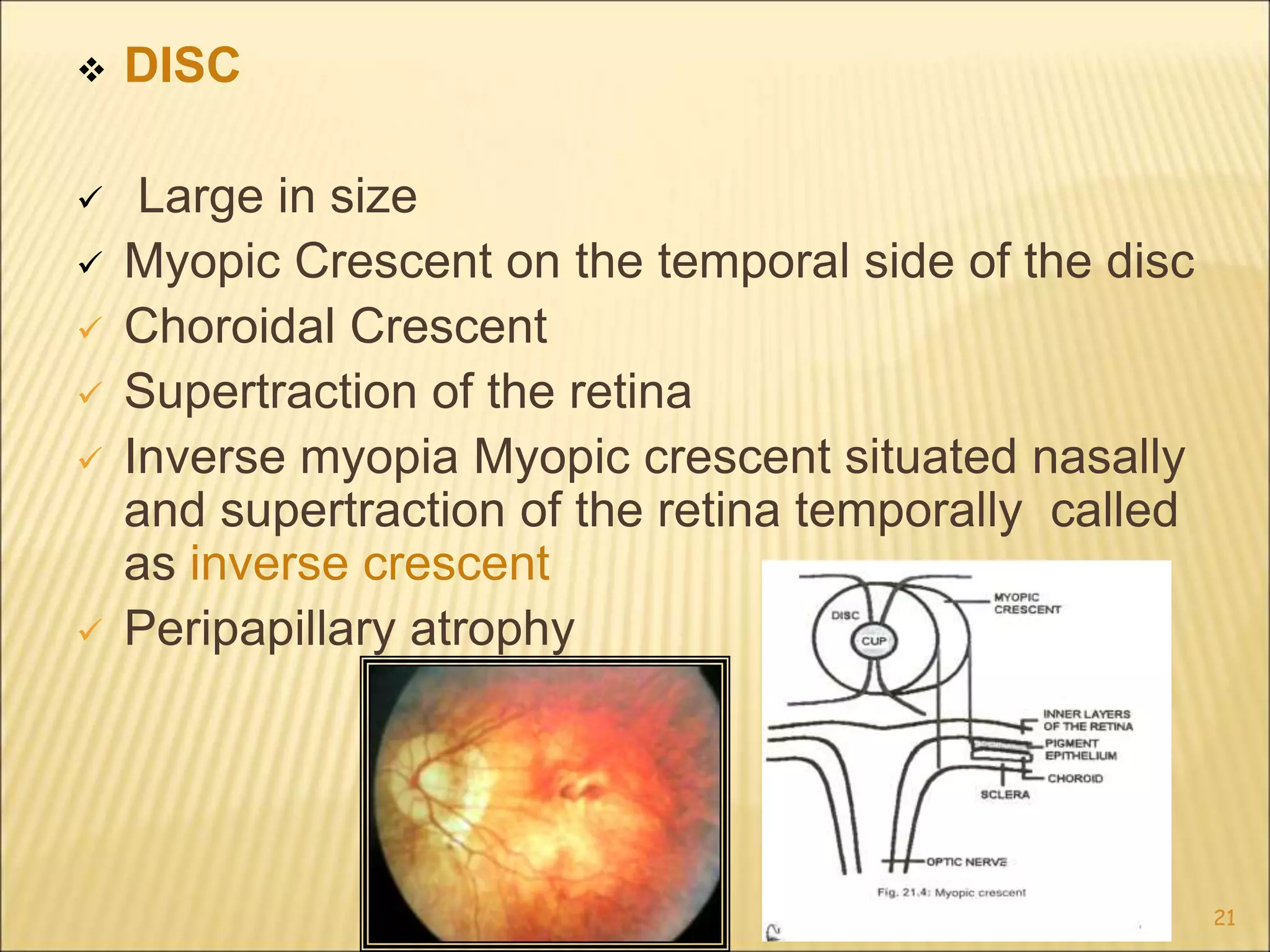 ❖ DISC

✓ Large in size
✓ Myopic Crescent on the temporal side of the disc
✓ Choroidal Crescent
✓ Supertraction of the retina
✓ Inverse myopia Myopic crescent situated nasally and supertraction of the retina temporally called as inverse crescent
✓ Peripapillary atrophy

DISC
CUP
MYOPIC CRESCENT
INNER LAYERS OF THE RETINA
PIGMENT EPITHELIUM
CHOROID
SCLERA
OPTIC NERVE
Fig. 21.4: Myopic crescent

21